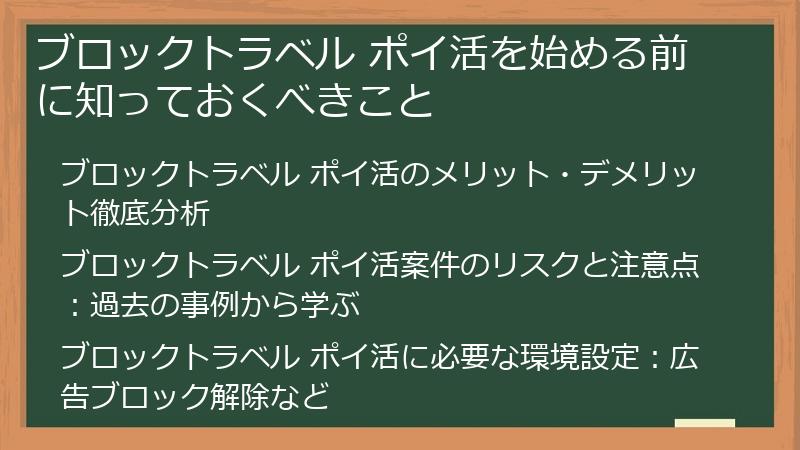 ブロックトラベル ポイ活を始める前に知っておくべきこと

ブロックトラベル ポイ活のメリット・デメリット徹底分析

ブロックトラベル ポイ活案件のリスクと注意点：過去の事例から学ぶ

ブロックトラベル ポイ活に必要な環境設定：広告ブロック解除など